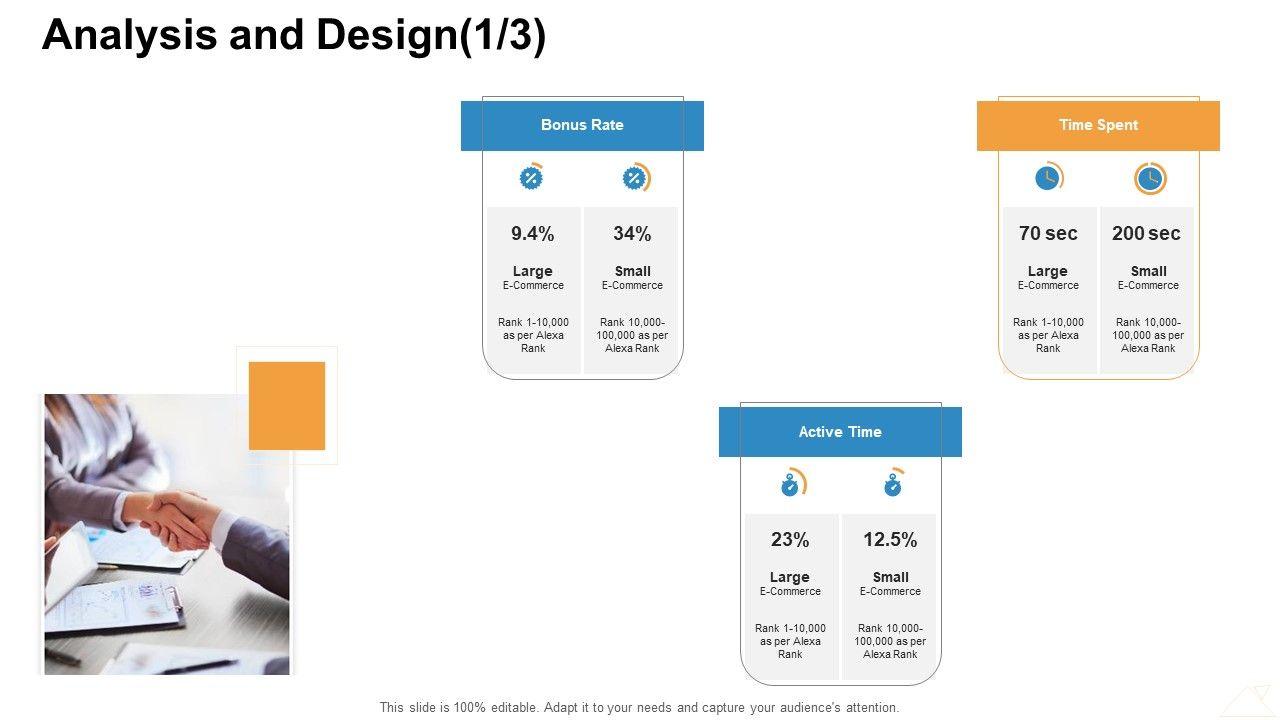 Analysis and Design(1/3)

Bonus Rate

9.4%
Large
E-Commerce
Rank 1-10,000 as per Alexa Rank

34%
Small
E-Commerce
Rank 10,000-100,000 as per Alexa Rank

Time Spent

70 sec
Large
E-Commerce
Rank 1-10,000 as per Alexa Rank

200 sec
Small
E-Commerce
Rank 10,000-100,000 as per Alexa Rank

Active Time

23%
Large
E-Commerce
Rank 1-10,000 as per Alexa Rank

12.5%
Small
E-Commerce
Rank 10,000-100,000 as per Alexa Rank

This slide is 100% editable. Adapt it to your needs and capture your audience's attention.